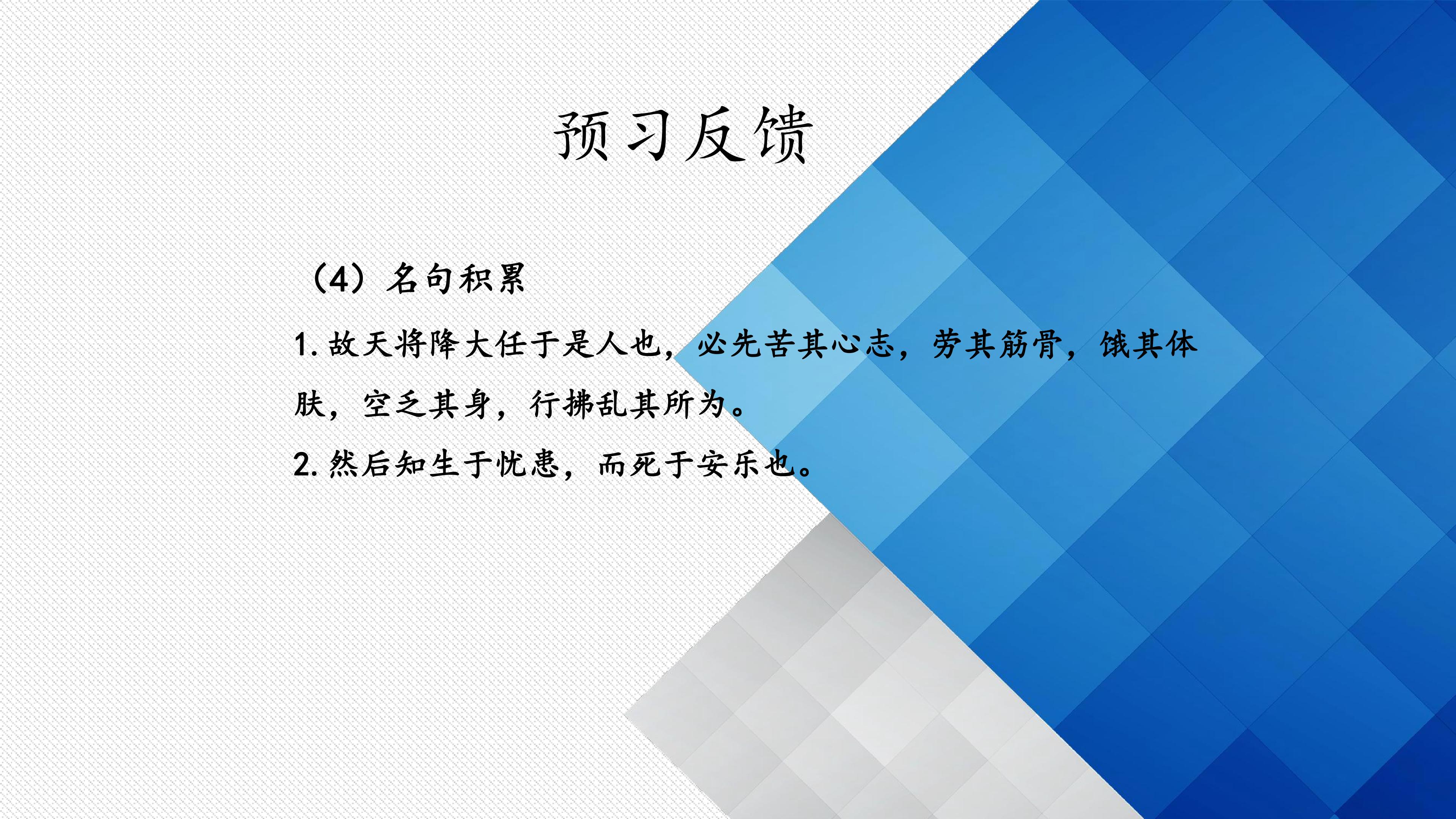 预习反馈

（4）名句积累

1. 故天将降大任于是人也，必先苦其心志，劳其筋骨，饿其体肤，空乏其身，行拂乱其所为。

2. 然后知生于忧患，而死于安乐也。